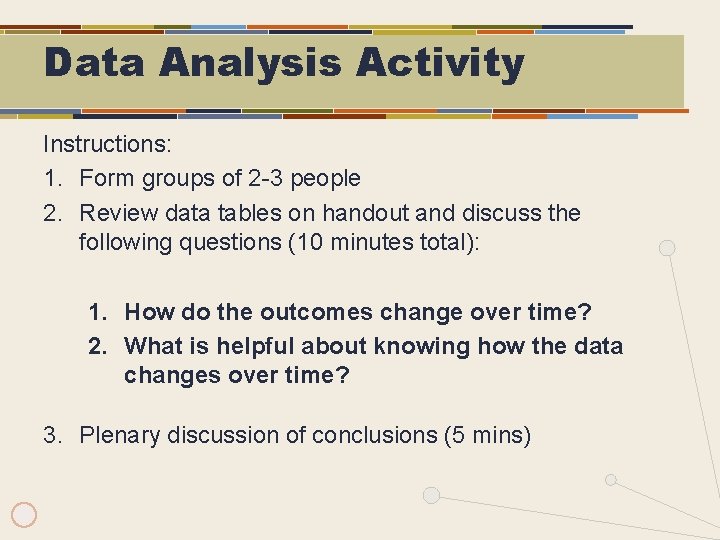 Data Analysis Activity

Instructions:

1. Form groups of 2-3 people
2. Review data tables on handout and discuss the following questions (10 minutes total):

1. How do the outcomes change over time?
2. What is helpful about knowing how the data changes over time?

3. Plenary discussion of conclusions (5 mins)